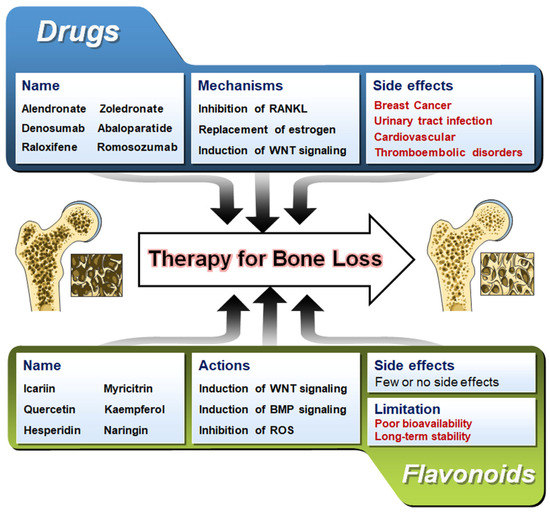 Drugs

Name
Alendronate Zoledronate
Denosumab Abaloparatide
Raloxifene Romosozumab

Mechanisms
Inhibition of RANKL
Replacement of estrogen
Induction of WNT signaling

Side effects
Breast Cancer
Urinary tract infection
Cardiovascular
Thromboembolic disorders

Therapy for Bone Loss

Name
Icariin Myricitrin
Quercetin Kaempferol
Hesperidin Naringin

Actions
Induction of WNT signaling
Induction of BMP signaling
Inhibition of ROS

Side effects
Few or no side effects

Limitation
Poor bioavailability
Long-term stability

Flavonoids